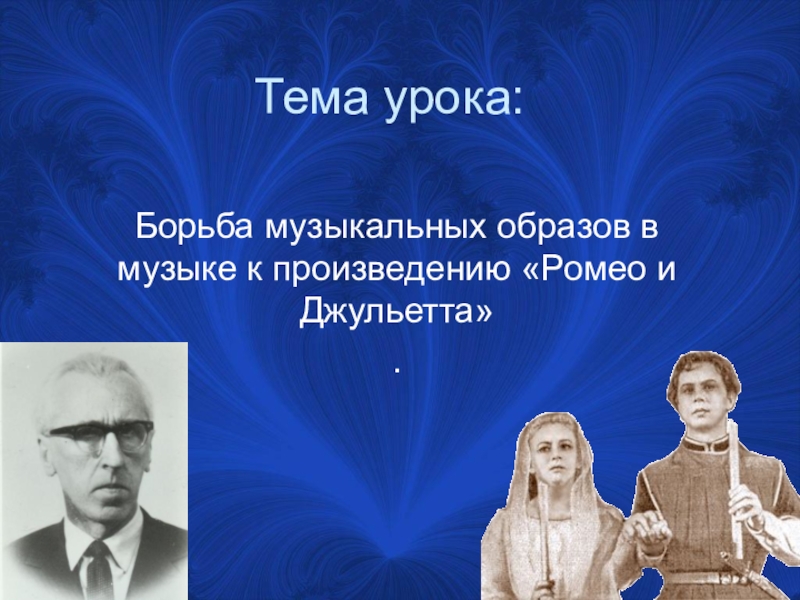 Тема урока:

Борьба музыкальных образов в музыке к произведению «Ромео и Джульетта»

.